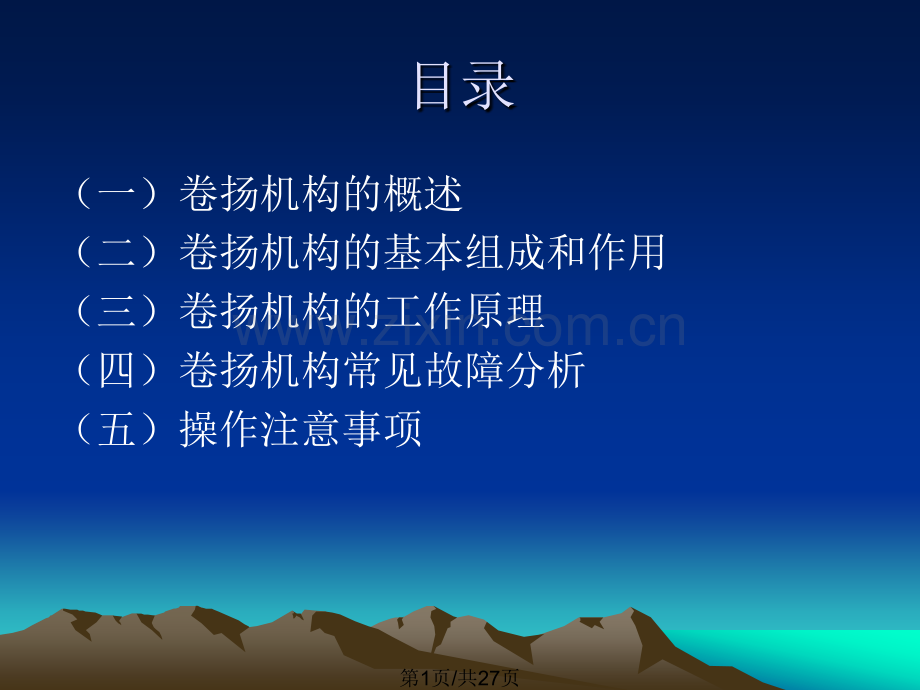 目录

（一）卷扬机构的概述
（二）卷扬机构的基本组成和作用
（三）卷扬机构的工作原理
（四）卷扬机构常见故障分析
（五）操作注意事项

www.zixin.com.cn

第1页/共27页